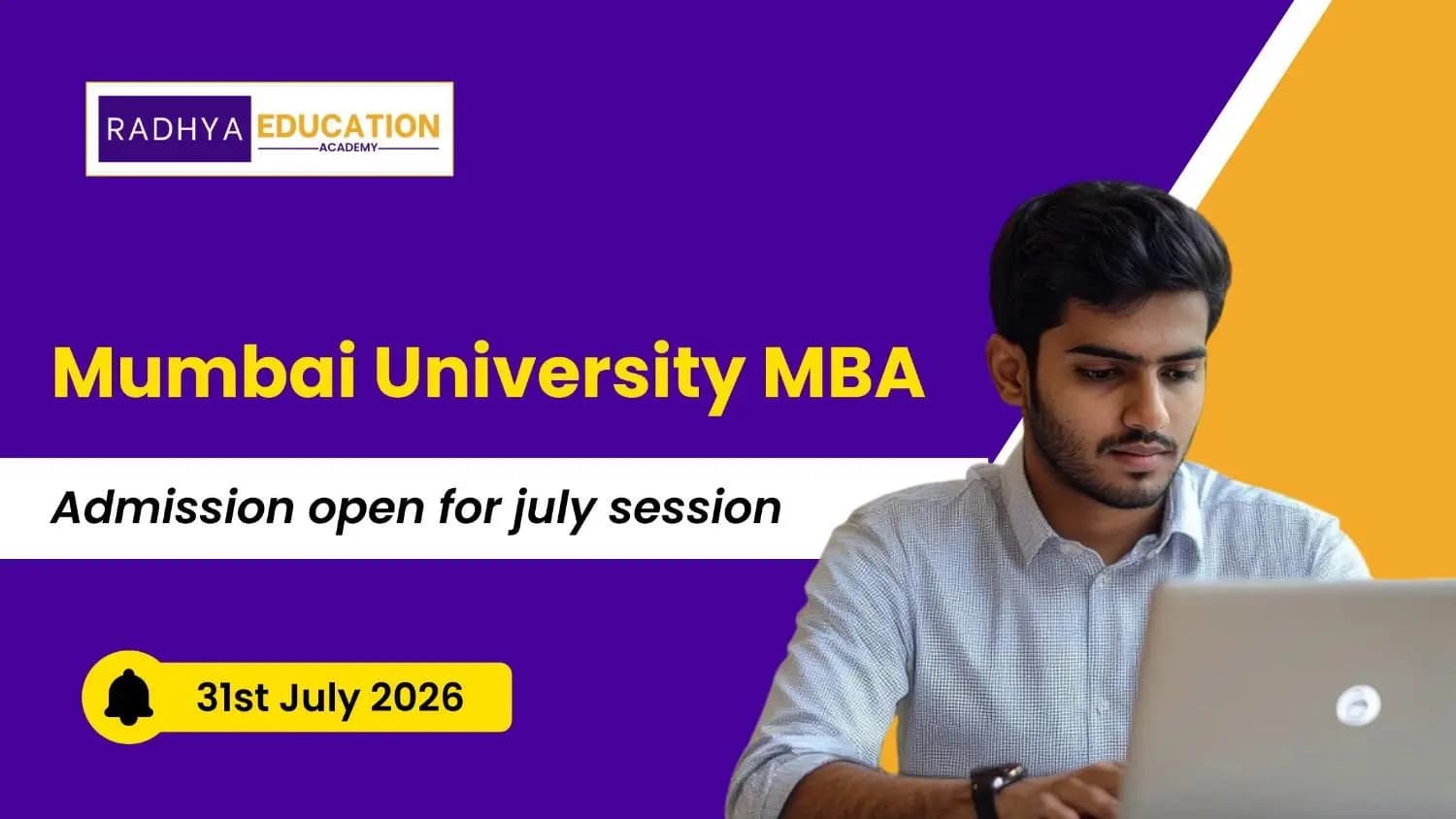 RADHYA EDUCATION ACADEMY

Mumbai University MBA

Admission open for july session

31st July 2026